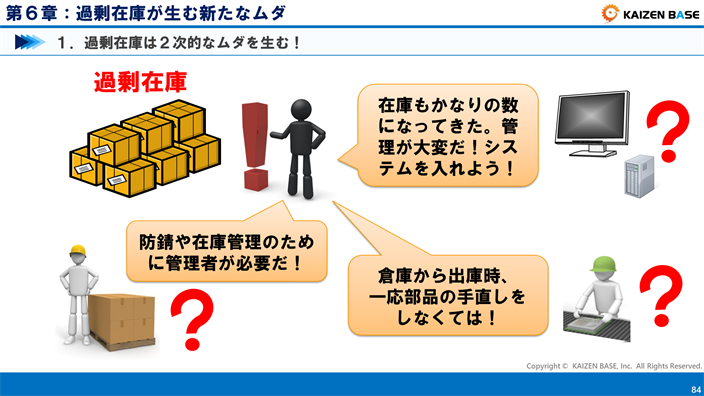 第６章：過剰在庫が生む新たなムダ

KAIZEN BASE

１．過剰在庫は２次的なムダを生む！

過剰在庫

在庫もかなりの数になってきた。管理が大変だ！システムを入れよう！

?

防錆や在庫管理のために管理者が必要だ！

?

倉庫から出庫時、一応部品の手直しをしなくては！

?

Copyright © KAIZEN BASE, Inc. All Rights Reserved.

84